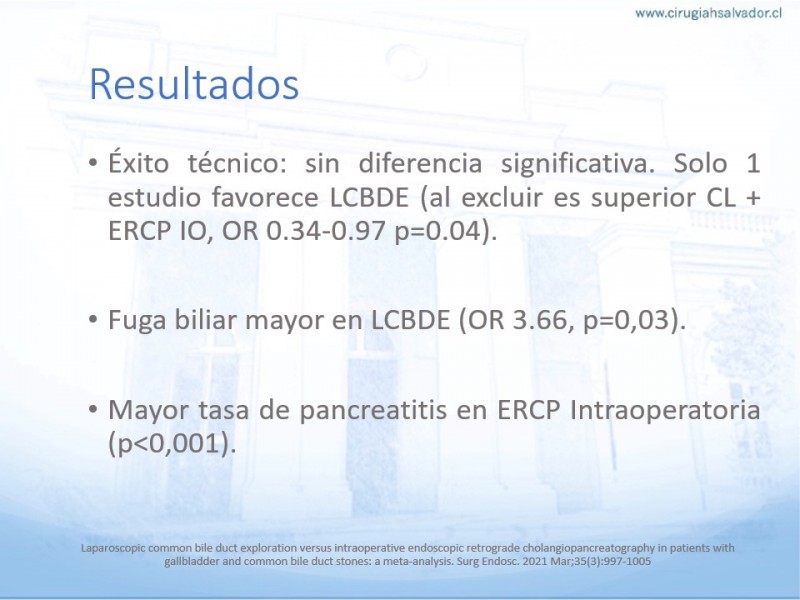 www.cirugiahsalvador.cl

Resultados

• Éxito técnico: sin diferencia significativa. Solo 1 estudio favorece LCBDE (al excluir es superior CL + ERCP IO, OR 0.34-0.97 p=0.04).

• Fuga biliar mayor en LCBDE (OR 3.66, p=0,03).

• Mayor tasa de pancreatitis en ERCP Intraoperatoria (p<0,001).

Laparoscopic common bile duct exploration versus intraoperative endoscopic retrograde cholangiopancreatography in patients with gallbladder and common bile duct stones: a meta-analysis. Surg Endosc. 2021 Mar;35(3):997-1005